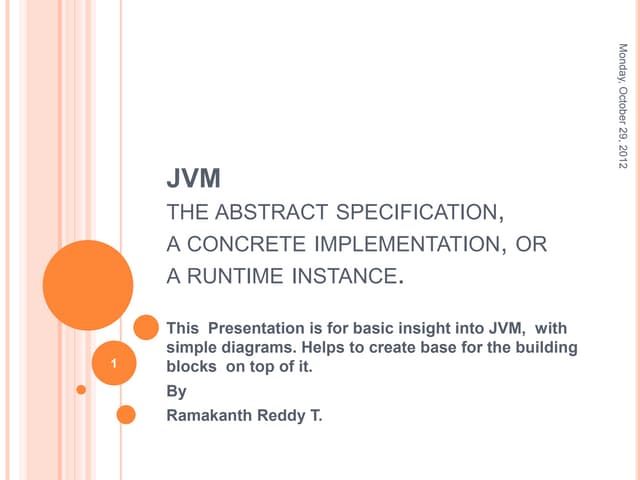 Monday, October 29, 2012

JVM
THE ABSTRACT SPECIFICATION,
A CONCRETE IMPLEMENTATION, OR
A RUNTIME INSTANCE.

This Presentation is for basic insight into JVM, with simple diagrams. Helps to create base for the building blocks on top of it.

By

Ramakanth Reddy T.

1